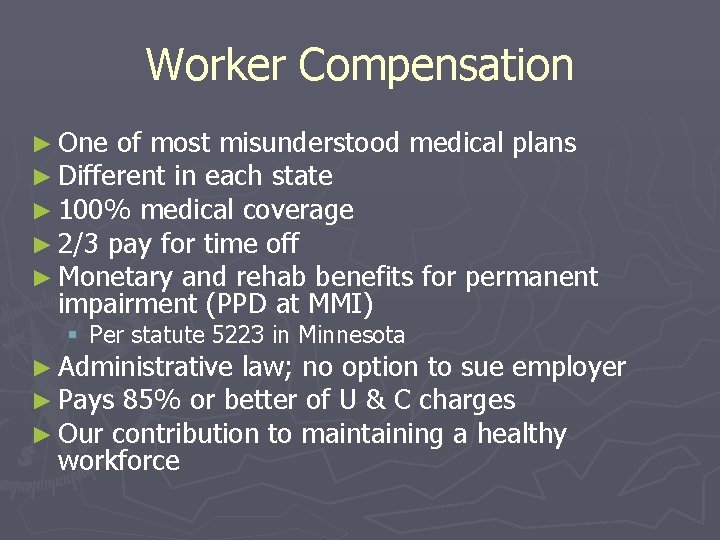 Worker Compensation

► One of most misunderstood medical plans
► Different in each state
► 100% medical coverage
► 2/3 pay for time off
► Monetary and rehab benefits for permanent impairment (PPD at MMI)
▪ Per statute 5223 in Minnesota
► Administrative law; no option to sue employer
► Pays 85% or better of U & C charges
► Our contribution to maintaining a healthy workforce